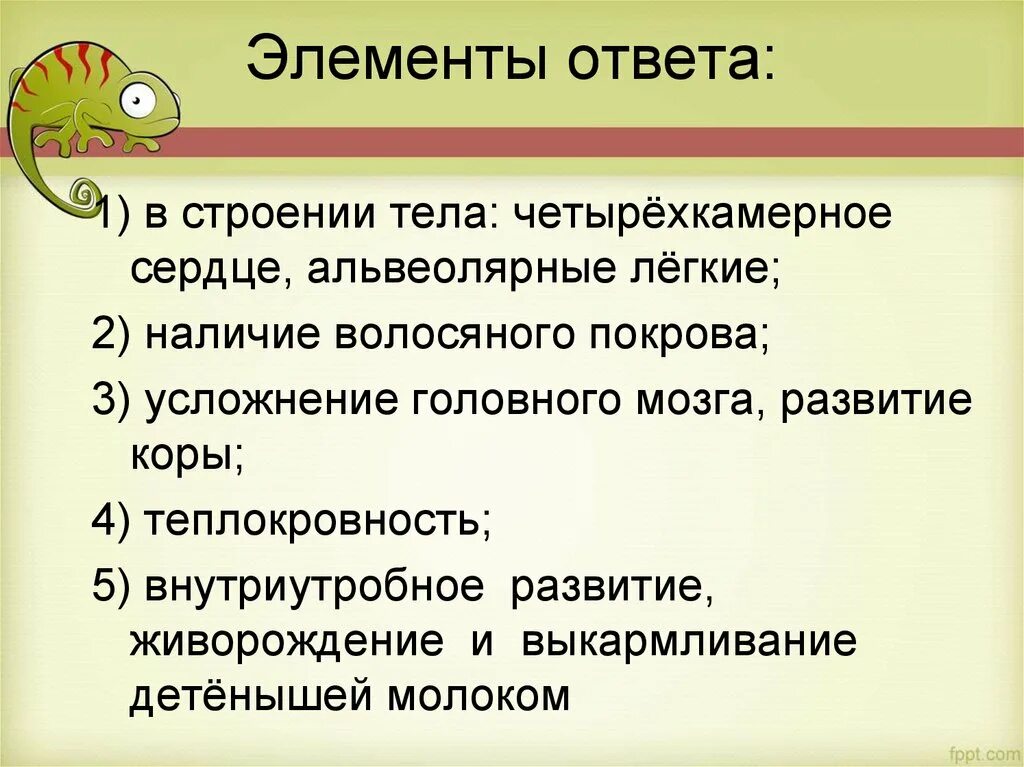 Элементы ответа:

1) в строении тела: четырёхкамерное сердце, альвеолярные лёгкие;

2) наличие волосяного покрова;

3) усложнение головного мозга, развитие коры;

4) теплокровность;

5) внутриутробное развитие, живорождение и выкармливание детёнышей молоком

fppt.com